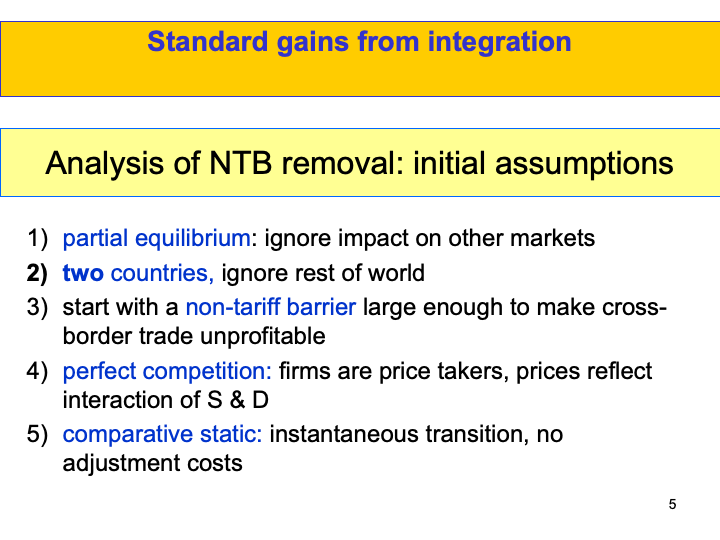 Standard gains from integration

Analysis of NTB removal: initial assumptions

1) partial equilibrium: ignore impact on other markets
2) two countries, ignore rest of world
3) start with a non-tariff barrier large enough to make cross-border trade unprofitable
4) perfect competition: firms are price takers, prices reflect interaction of S & D
5) comparative static: instantaneous transition, no adjustment costs

5